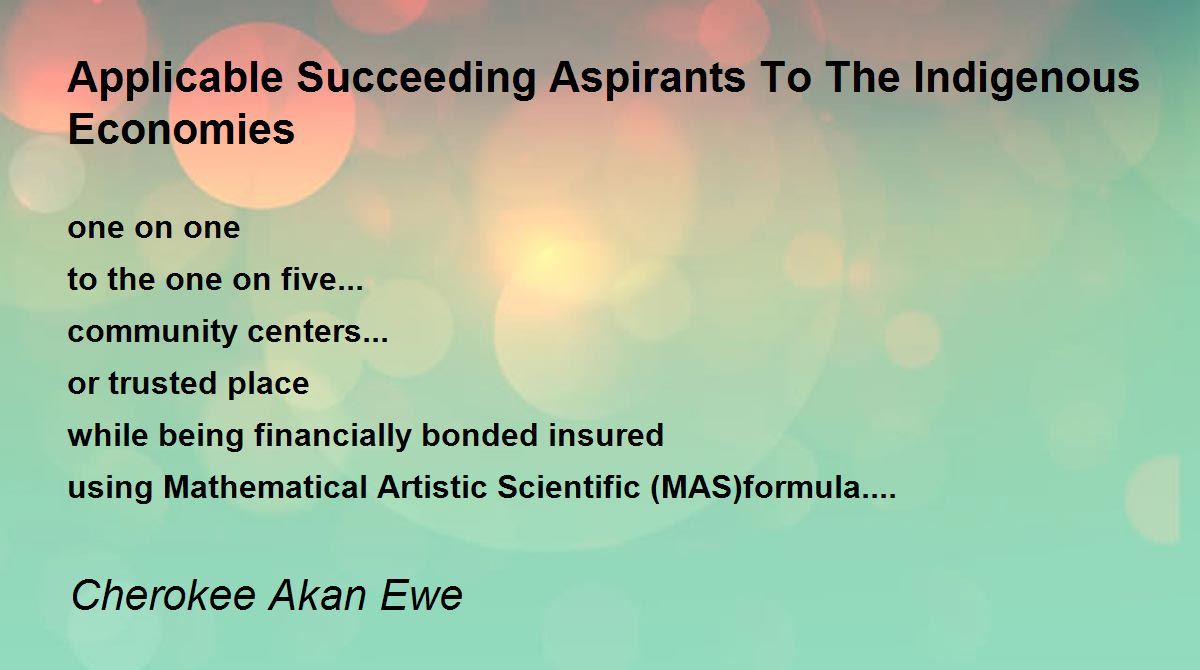 Applicable Succeeding Aspirants To The Indigenous Economies

one on one
to the one on five...
community centers...
or trusted place
while being financially bonded insured
using Mathematical Artistic Scientific (MAS)formula....

Cherokee Akan Ewe